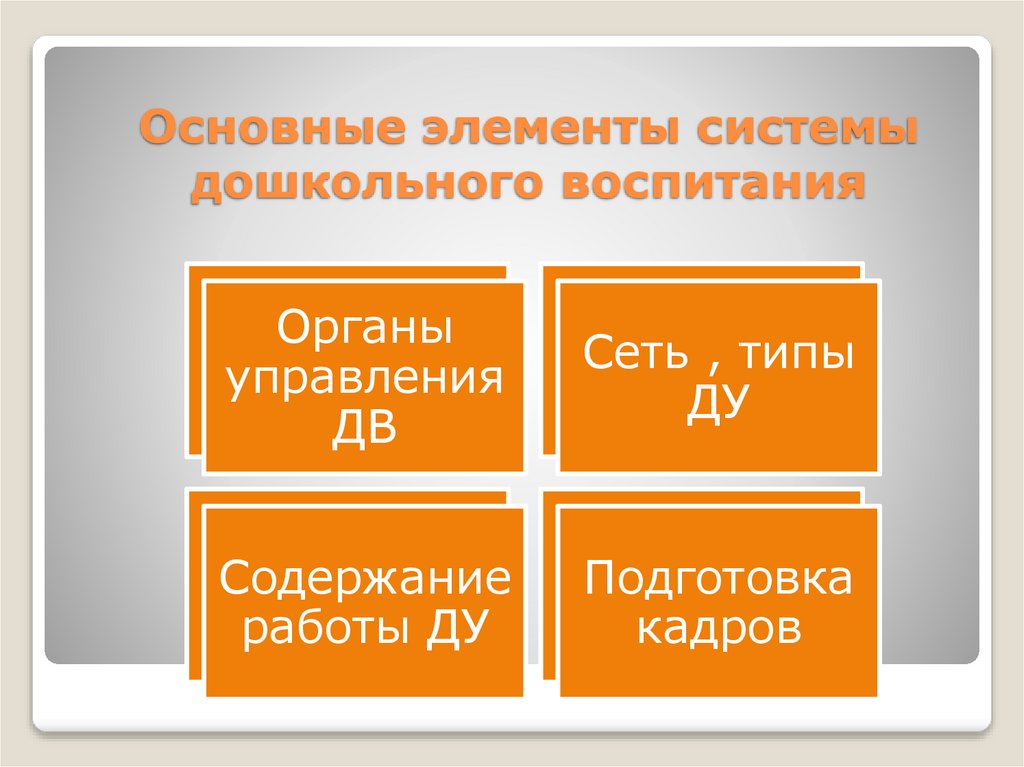 Основные элементы системы дошкольного воспитания

Органы управления ДВ

Сеть , типы ДУ

Содержание работы ДУ

Подготовка кадров